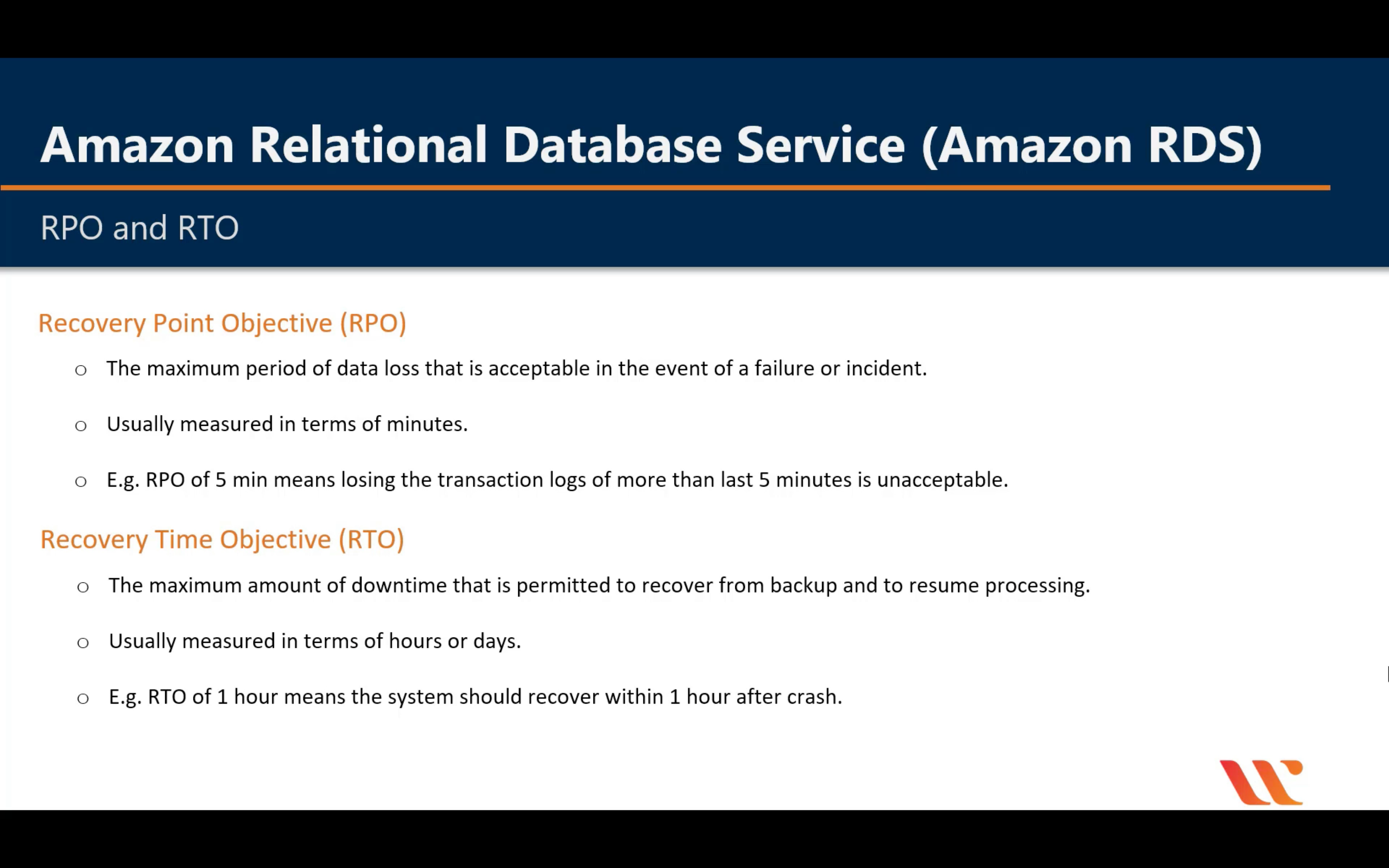 Amazon Relational Database Service (Amazon RDS)

RPO and RTO

Recovery Point Objective (RPO)

○ The maximum period of data loss that is acceptable in the event of a failure or incident.

○ Usually measured in terms of minutes.

○ E.g. RPO of 5 min means losing the transaction logs of more than last 5 minutes is unacceptable.

Recovery Time Objective (RTO)

○ The maximum amount of downtime that is permitted to recover from backup and to resume processing.

○ Usually measured in terms of hours or days.

○ E.g. RTO of 1 hour means the system should recover within 1 hour after crash.